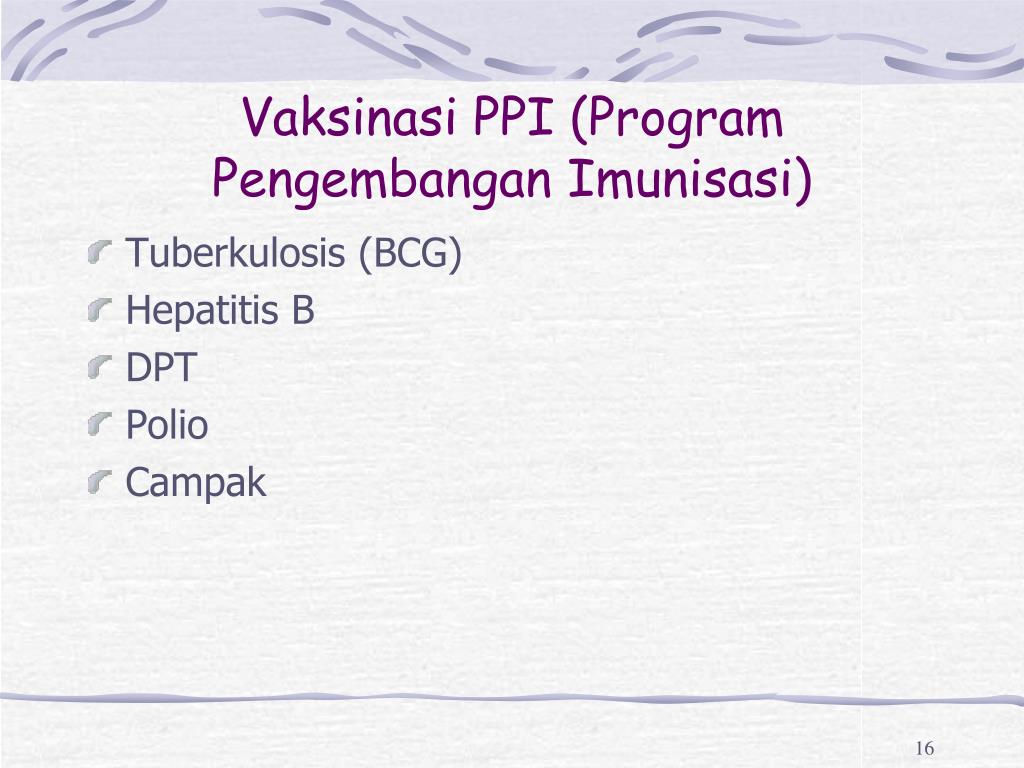 Vaksinasi PPI (Program Pengembangan Imunisasi)

Tuberkulosis (BCG)
Hepatitis B
DPT
Polio
Campak

16